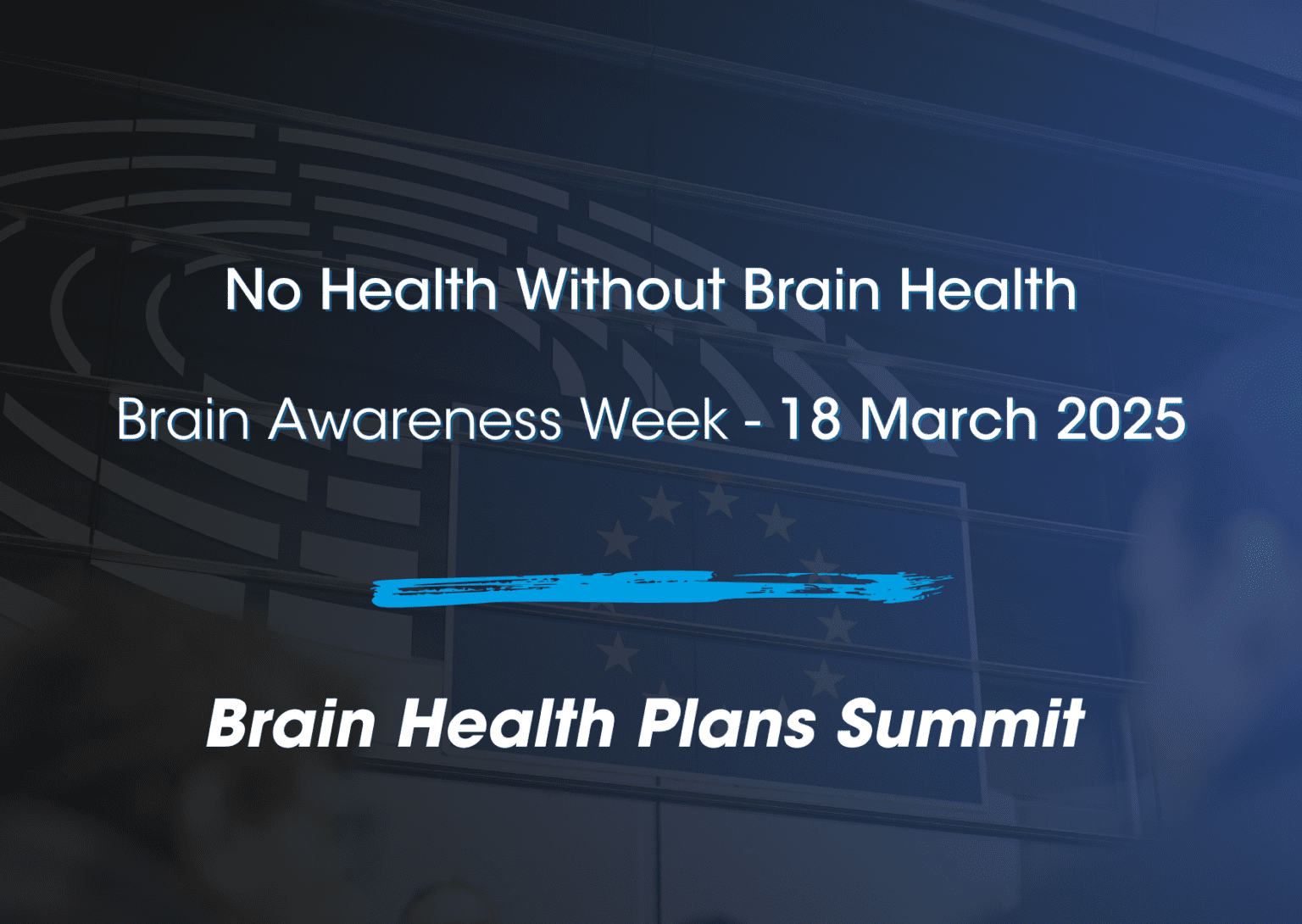 No Health Without Brain Health

Brain Awareness Week - 18 March 2025

Brain Health Plans Summit